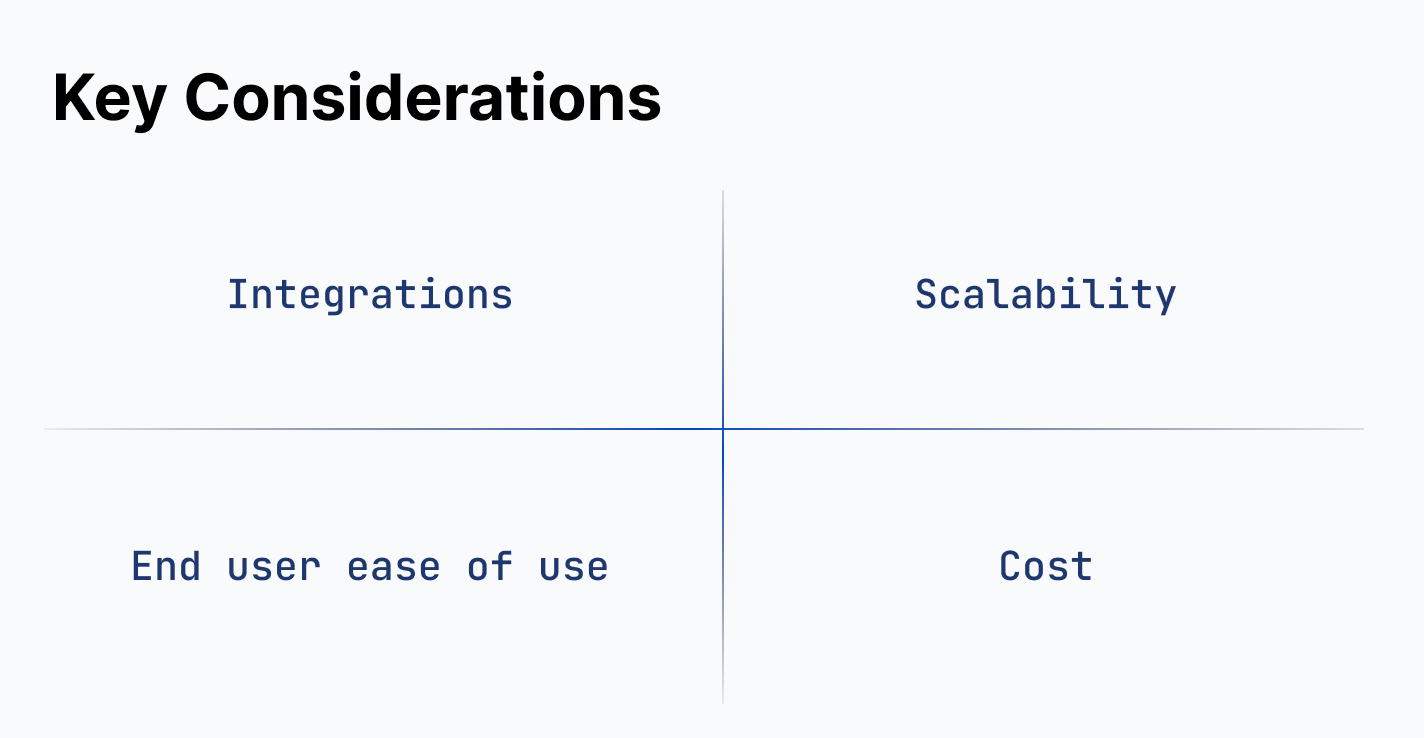 Key Considerations

Integrations

Scalability

End user ease of use

Cost